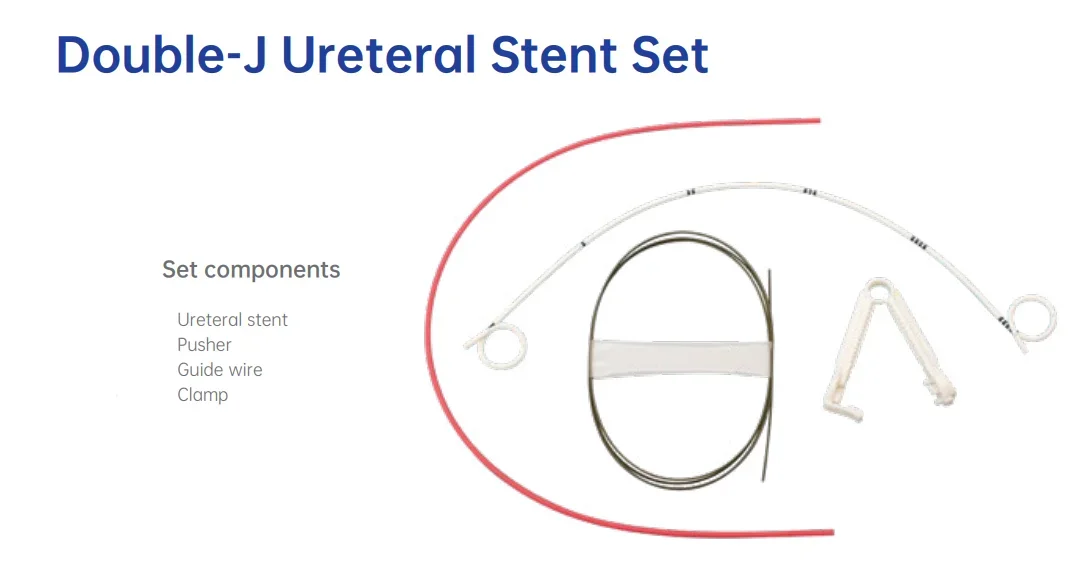 Double-J Ureteral Stent Set

Set components

Ureteral stent
Pusher
Guide wire
Clamp